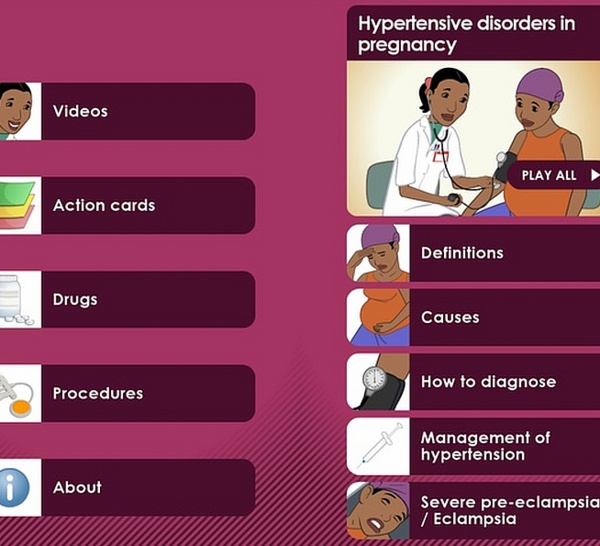 Videos

Action cards

Drugs

Procedures

About

Hypertensive disorders in pregnancy

PLAY ALL

Definitions

Causes

How to diagnose

Management of hypertension

Severe pre-eclampsia / Eclampsia